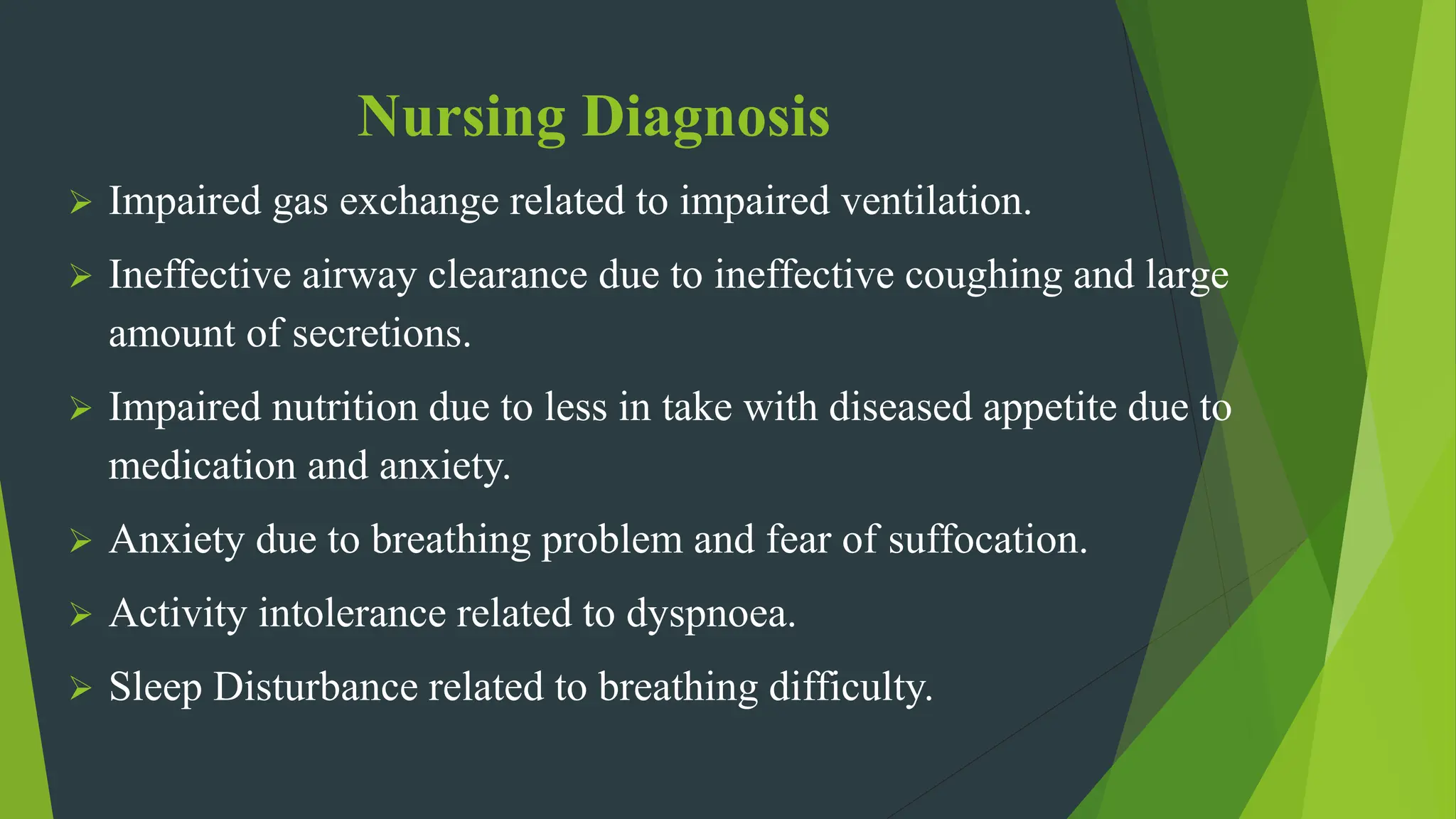 Nursing Diagnosis

➢ Impaired gas exchange related to impaired ventilation.

➢ Ineffective airway clearance due to ineffective coughing and large amount of secretions.

➢ Impaired nutrition due to less in take with diseased appetite due to medication and anxiety.

➢ Anxiety due to breathing problem and fear of suffocation.

➢ Activity intolerance related to dyspnoea.

➢ Sleep Disturbance related to breathing difficulty.